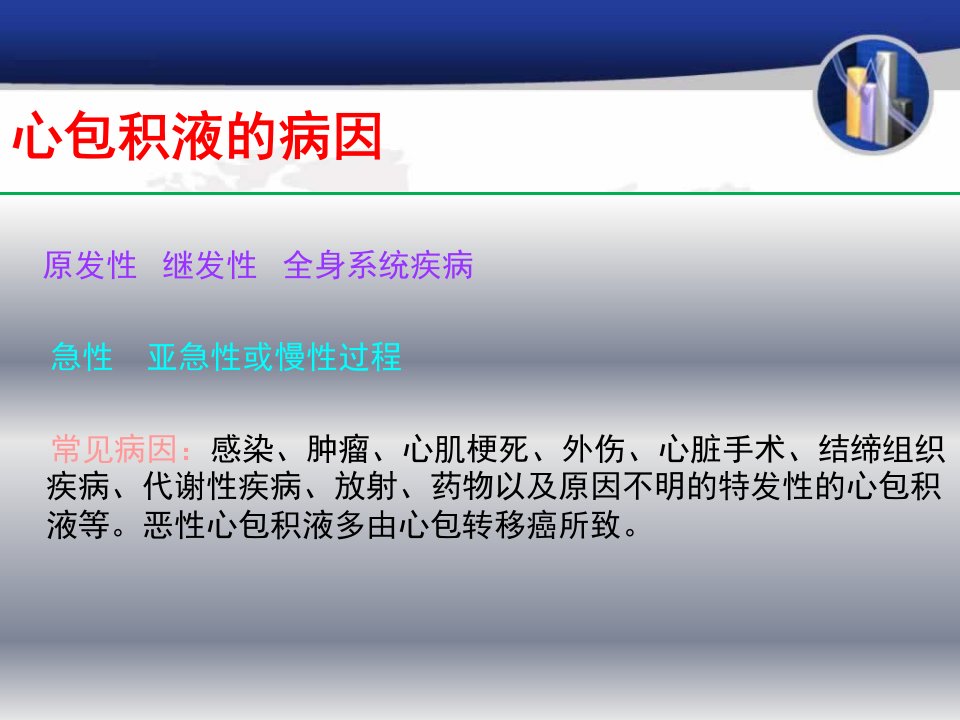 心包积液的病因

原发性 继发性 全身系统疾病

急性 亚急性或慢性过程

常见病因：感染、肿瘤、心肌梗死、外伤、心脏手术、结缔组织疾病、代谢性疾病、放射、药物以及原因不明的特发性的心包积液等。恶性心包积液多由心包转移癌所致。